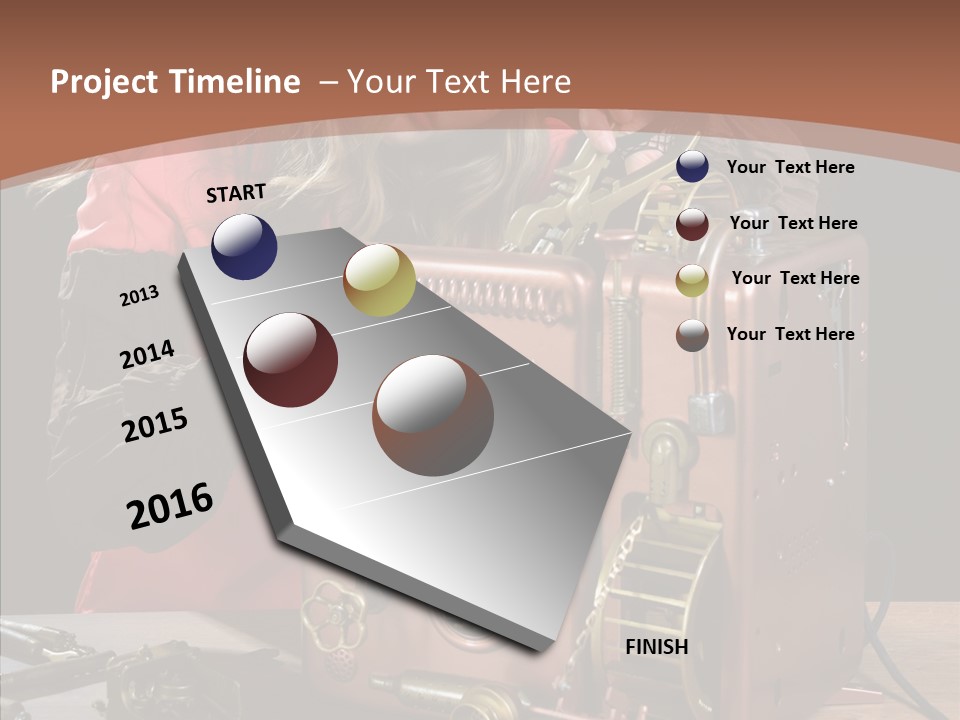 Project Timeline – Your Text Here

START

2013

2014

2015

2016

FINISH

Your Text Here

Your Text Here

Your Text Here

Your Text Here